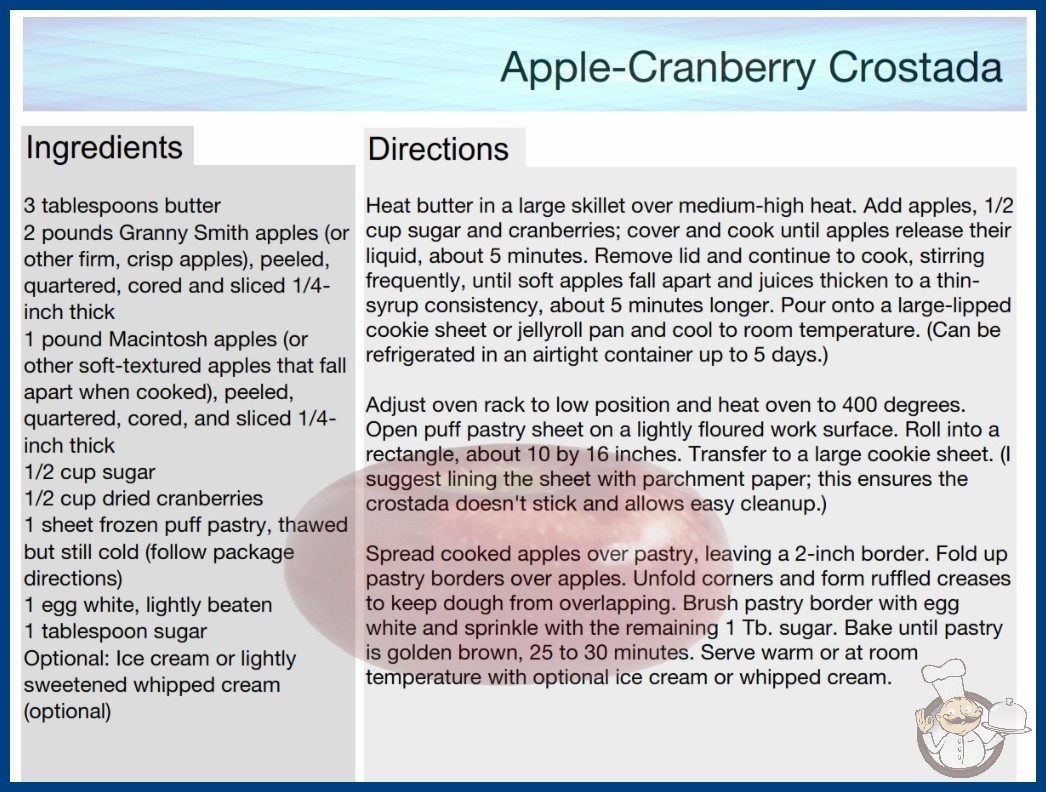 Apple-Cranberry Crostada

Ingredients

3 tablespoons butter
2 pounds Granny Smith apples (or other firm, crisp apples), peeled, quartered, cored and sliced 1/4-inch thick
1 pound Macintosh apples (or other soft-textured apples that fall apart when cooked), peeled, quartered, cored, and sliced 1/4-inch thick
1/2 cup sugar
1/2 cup dried cranberries
1 sheet frozen puff pastry, thawed but still cold (follow package directions)
1 egg white, lightly beaten
1 tablespoon sugar
Optional: Ice cream or lightly sweetened whipped cream (optional)

Directions

Heat butter in a large skillet over medium-high heat. Add apples, 1/2 cup sugar and cranberries; cover and cook until apples release their liquid, about 5 minutes. Remove lid and continue to cook, stirring frequently, until soft apples fall apart and juices thicken to a thin-syrup consistency, about 5 minutes longer. Pour onto a large-lipped cookie sheet or jellyroll pan and cool to room temperature. (Can be refrigerated in an airtight container up to 5 days.)

Adjust oven rack to low position and heat oven to 400 degrees. Open puff pastry sheet on a lightly floured work surface. Roll into a rectangle, about 10 by 16 inches. Transfer to a large cookie sheet. (I suggest lining the sheet with parchment paper; this ensures the crostada doesn't stick and allows easy cleanup.)

Spread cooked apples over pastry, leaving a 2-inch border. Fold up pastry borders over apples. Unfold corners and form ruffled creases to keep dough from overlapping. Brush pastry border with egg white and sprinkle with the remaining 1 Tb. sugar. Bake until pastry is golden brown, 25 to 30 minutes. Serve warm or at room temperature with optional ice cream or whipped cream.